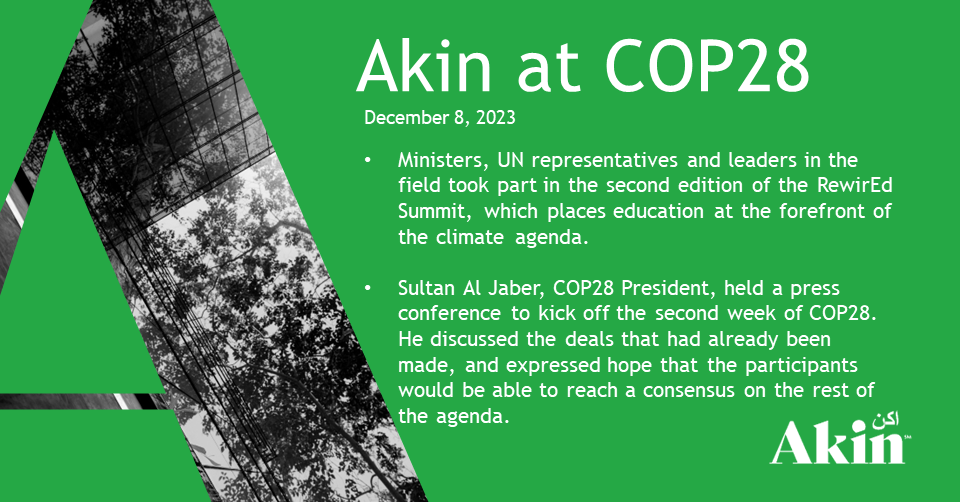 Akin at COP28

December 8, 2023

• Ministers, UN representatives and leaders in the field took part in the second edition of the RewirEd Summit, which places education at the forefront of the climate agenda.

• Sultan Al Jaber, COP28 President, held a press conference to kick off the second week of COP28. He discussed the deals that had already been made, and expressed hope that the participants would be able to reach a consensus on the rest of the agenda.

اكن
Akin™